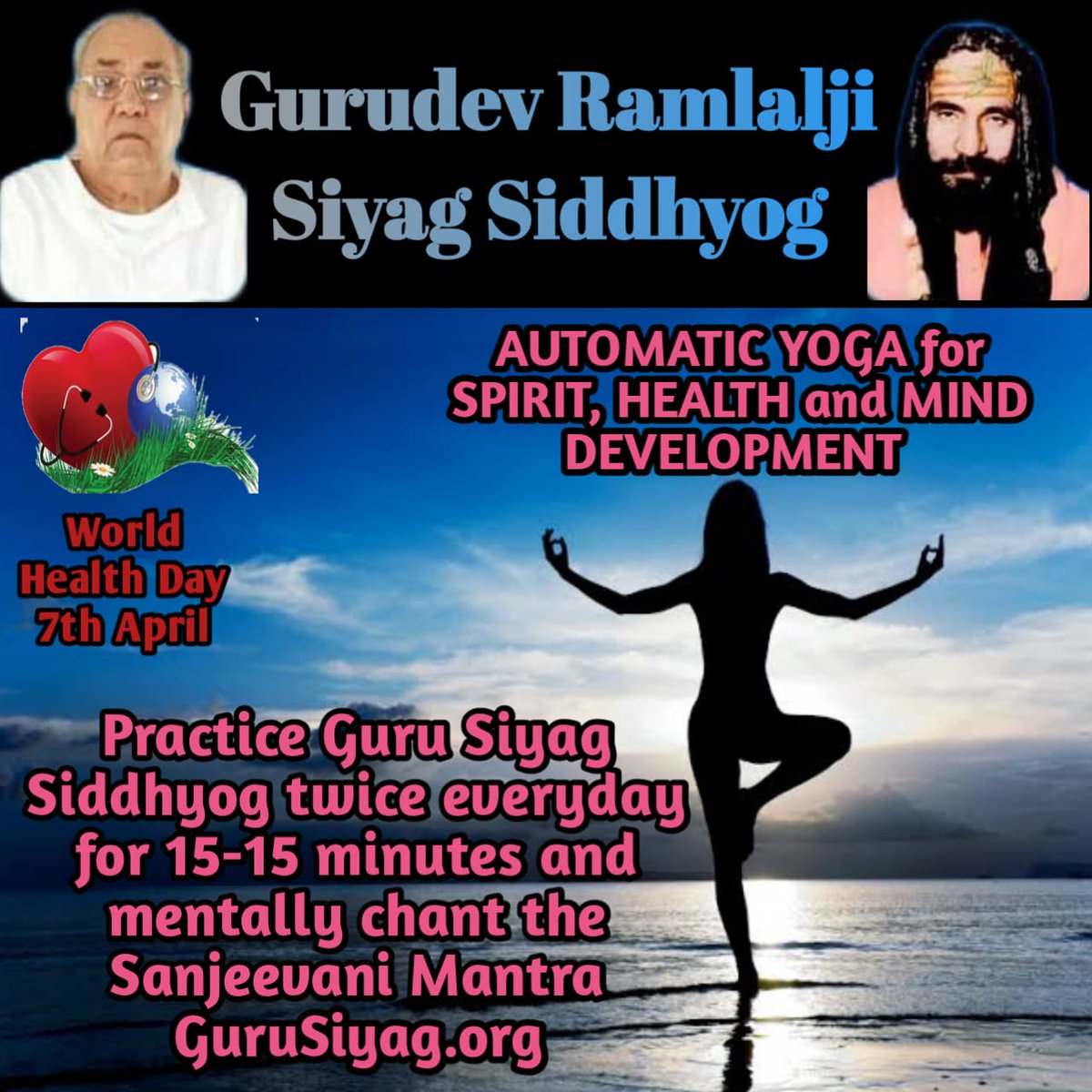 Gurudev Ramlalji Siyag Siddhyog

AUTOMATIC YOGA for SPIRIT, HEALTH and MIND DEVELOPMENT

World Health Day 7th April

Practice Guru Siyag Siddhyog twice everyday for 15-15 minutes and mentally chant the Sanjeevani Mantra GuruSiyag.org